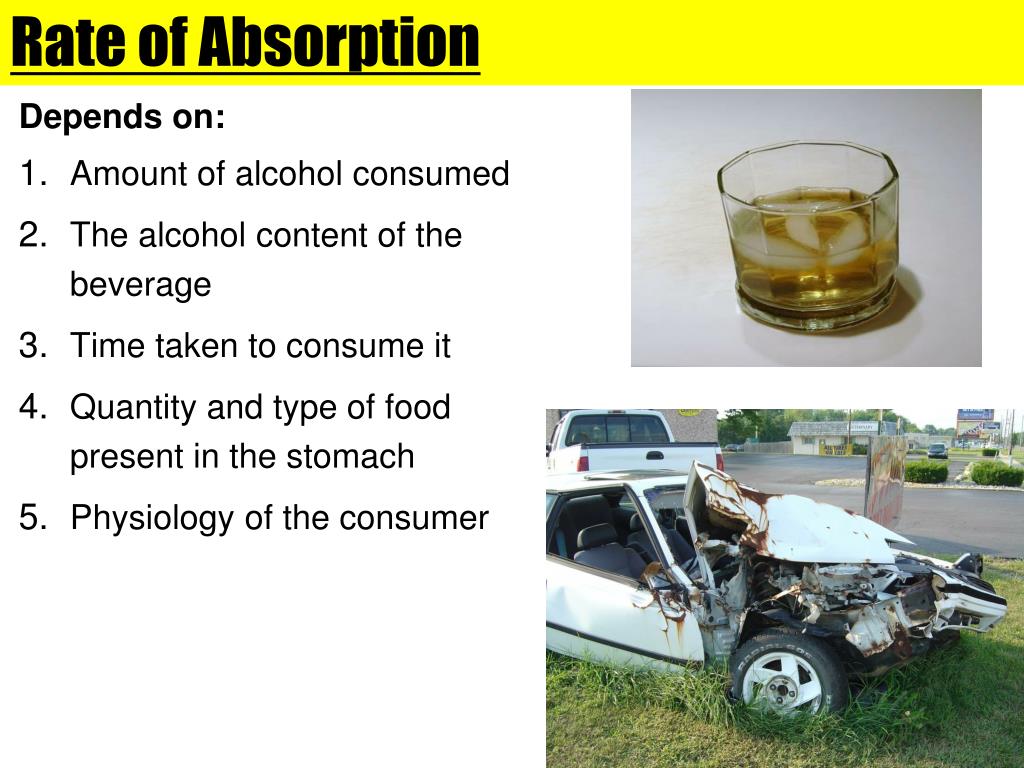 Rate of Absorption

Depends on:

1. Amount of alcohol consumed
2. The alcohol content of the beverage
3. Time taken to consume it
4. Quantity and type of food present in the stomach
5. Physiology of the consumer